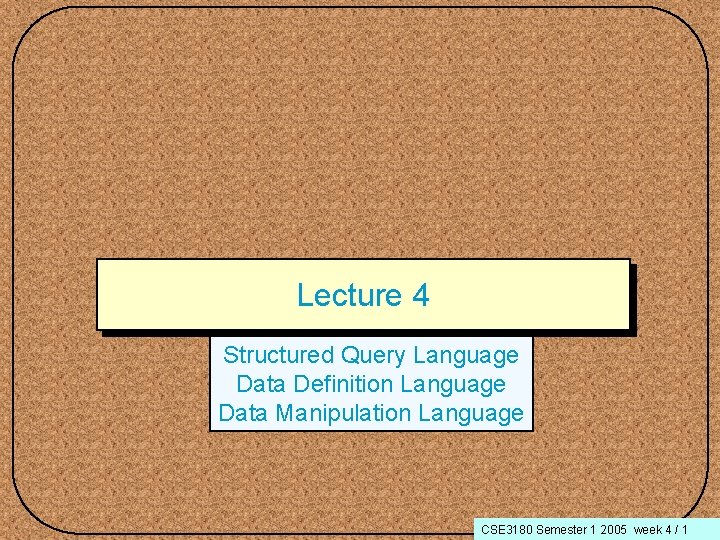 Lecture 4

Structured Query Language
Data Definition Language
Data Manipulation Language

CSE3180 Semester 1 2005 week 4 / 1